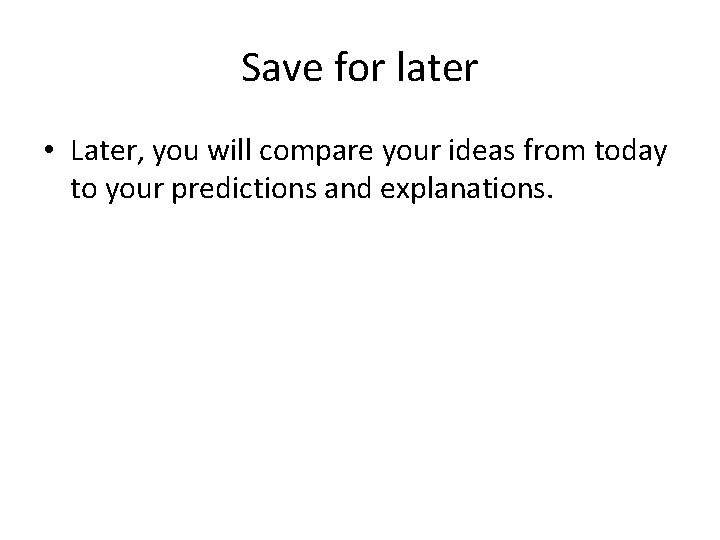 Save for later

• Later, you will compare your ideas from today to your predictions and explanations.